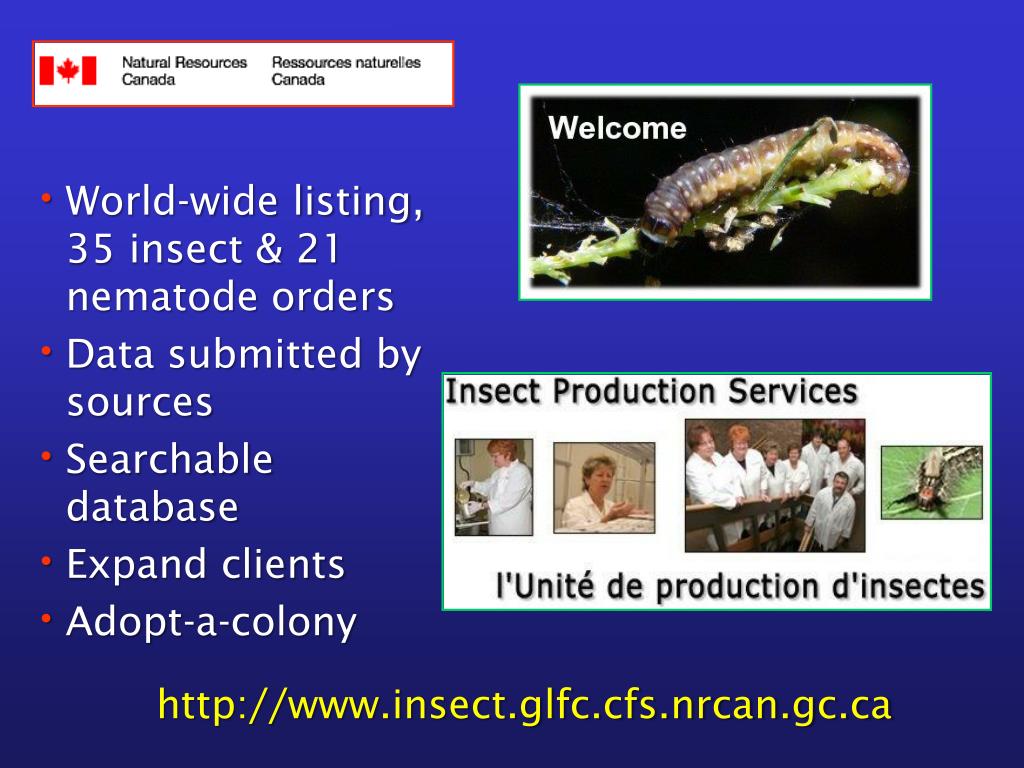 Natural Resources Canada Ressources naturelles Canada

Welcome

• World-wide listing, 35 insect & 21 nematode orders
• Data submitted by sources
• Searchable database
• Expand clients
• Adopt-a-colony

Insect Production Services

l'Unité de production d'insectes

http://www.insect.glfc.cfs.nrcan.gc.ca